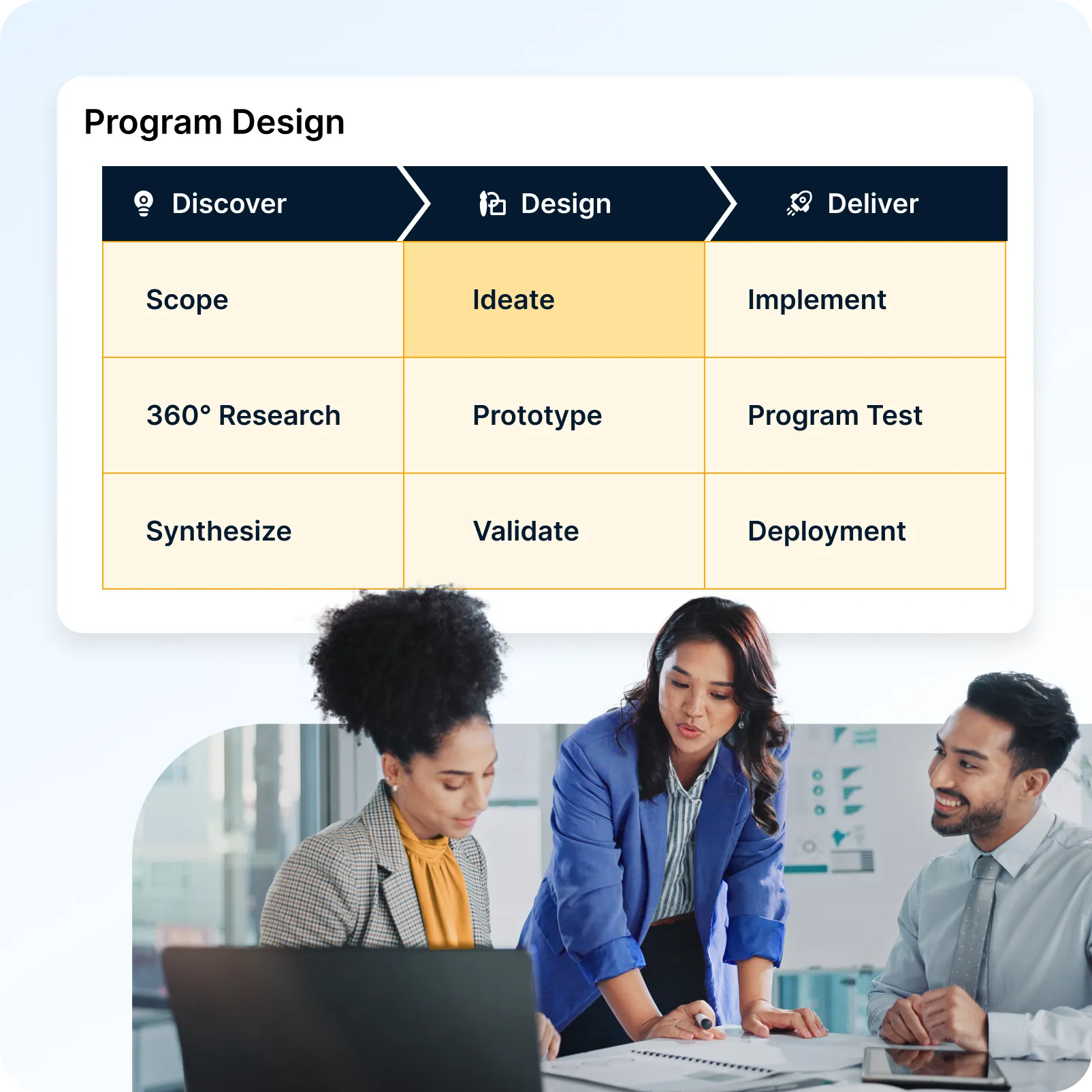 Program Design

| Discover | Design | Deliver |
|---|---|---|
| Scope | Ideate | Implement |
| 360° Research | Prototype | Program Test |
| Synthesize | Validate | Deployment |